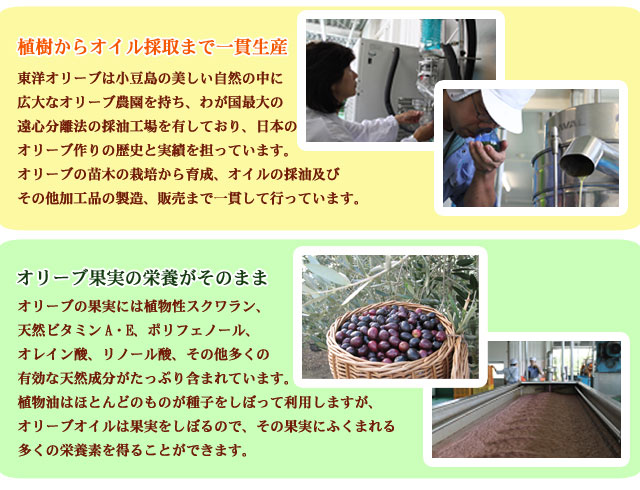 植樹からオイル採取まで一貫生産

東洋オリーブは小豆島の美しい自然の中に広大なオリーブ農園を持ち、わが国最大の遠心分離法の採油工場を有しており、日本のオリーブ作りの歴史と実績を担っています。オリーブの苗木の栽培から育成、オイルの採油及びその他加工品の製造、販売まで一貫して行っています。

オリーブ果実の栄養がそのまま

オリーブの果実には植物性スクワラン、天然ビタミンA・E、ポリフェノール、オレイン酸、リノール酸、その他多くの有効な天然成分がたっぷり含まれています。植物油はほとんどのものが種子をしぼって利用しますが、オリーブオイルは果実をしぼるので、その果実にふくまれる多くの栄養素を得ることができます。